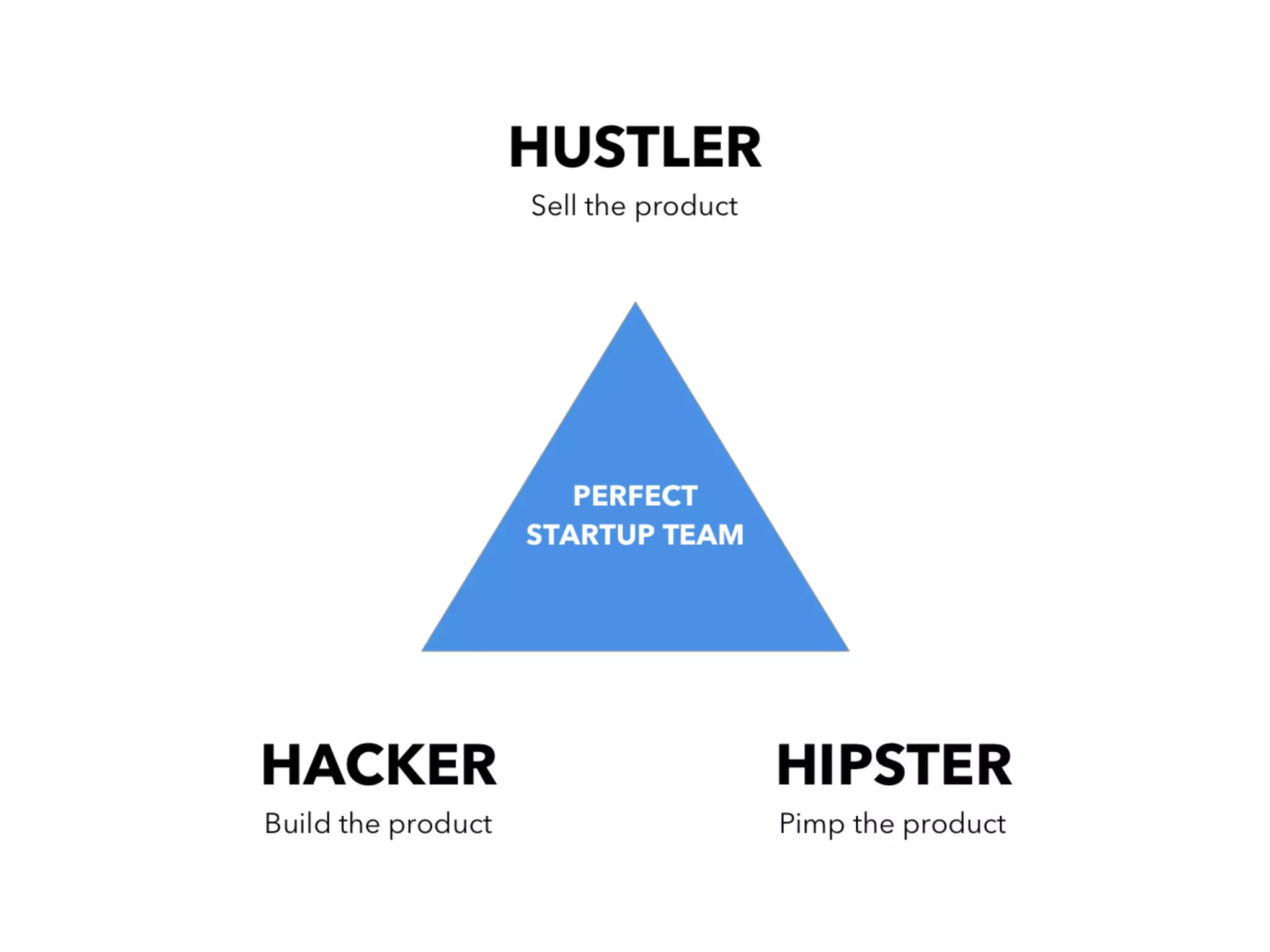 HUSTLER
Sell the product

PERFECT
STARTUP TEAM

HACKER
Build the product

HIPSTER
Pimp the product